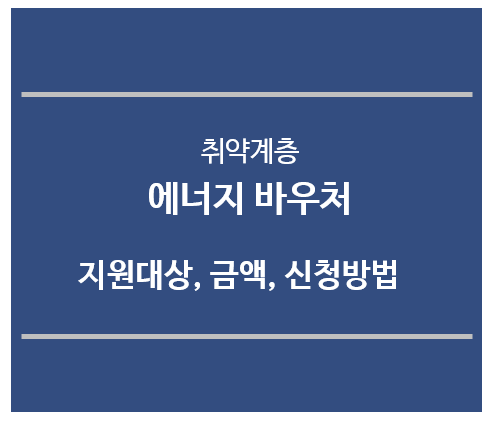 취약계층
에너지 바우처

지원대상, 금액, 신청방법